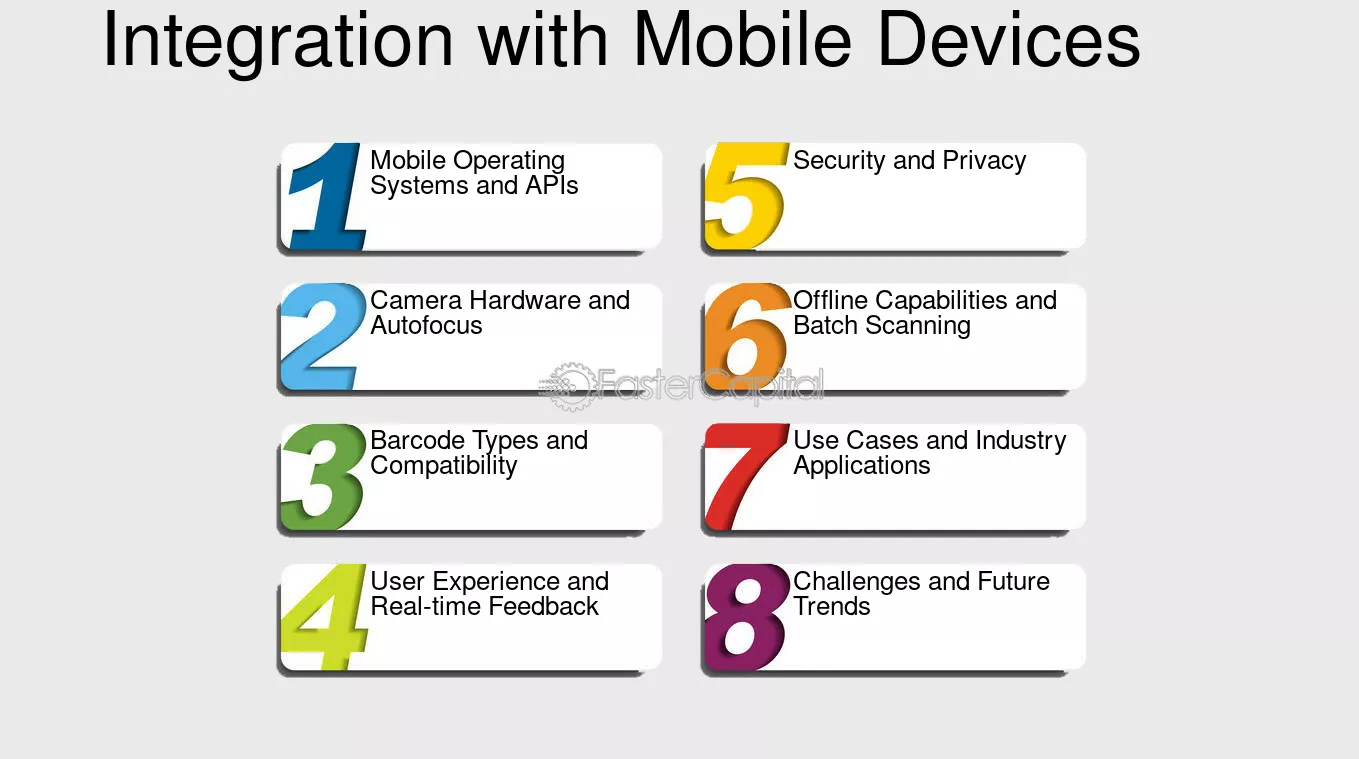 Integration with Mobile Devices

1 Mobile Operating Systems and APIs

2 Camera Hardware and Autofocus

3 Barcode Types and Compatibility

4 User Experience and Real-time Feedback

5 Security and Privacy

6 Offline Capabilities and Batch Scanning

7 Use Cases and Industry Applications

8 Challenges and Future Trends

FasterCapital